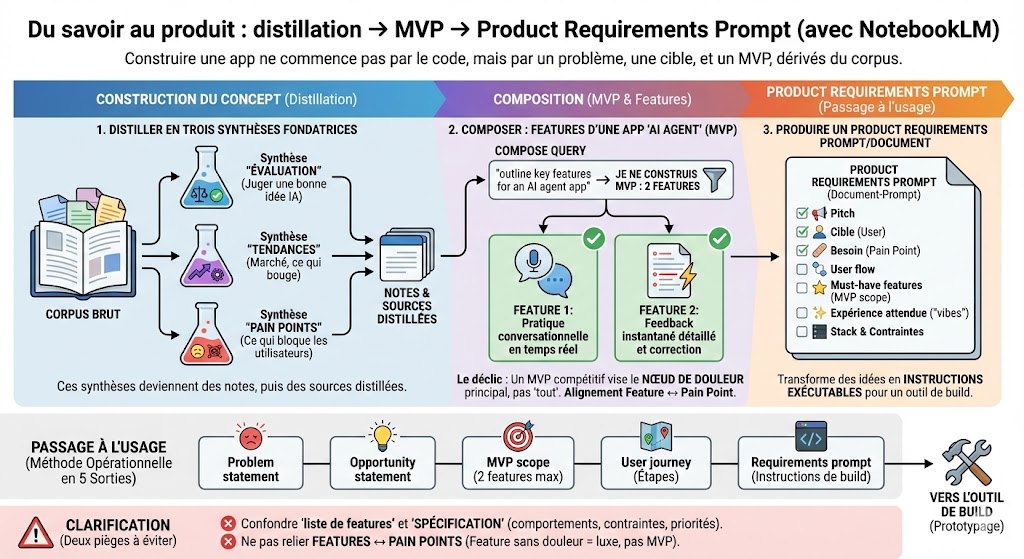 Du savoir au produit : distillation → MVP → Product Requirements Prompt (avec NotebookLM)

Construire une app ne commence pas par le code, mais par un problème, une cible, et un MVP, dérivés du corpus.

CONSTRUCTION DU CONCEPT (Distillation)

1. DISTILLER EN TROIS SYNTHÈSES FONDATRICES

CORPUS BRUT

Synthèse "ÉVALUATION" (Juger une bonne idée IA)

Synthèse "TENDANCES" (Marché, ce qui bouge)

Synthèse "PAIN POINTS" (Ce qui bloque les utilisateurs)

NOTES & SOURCES DISTILLÉES

Ces synthèses deviennent des notes, puis des sources distillées.

COMPOSITION (MVP & Features)

2. COMPOSER : FEATURES D'UNE APP 'AI AGENT' (MVP)

COMPOSE QUERY

"outline key features for an AI agent app" → JE NE CONSTRUIS MVP : 2 FEATURES

FEATURE 1: Pratique conversationnelle en temps réel

FEATURE 2: Feedback instantané détaillé et correction

Le déclic : Un MVP compétitif vise le NŒUD DE DOULEUR principal, pas 'tout'. Alignement Feature ↔ Pain Point.

PRODUCT REQUIREMENTS PROMPT (Passage à l'usage)

3. PRODUIRE UN PRODUCT REQUIREMENTS PROMPT/DOCUMENT

PRODUCT REQUIREMENTS PROMPT (Document-Prompt)

Pitch
Cible (User)
Besoin (Pain Point)
User flow
Must-have features (MVP scope)
Expérience attendue ("vibes")
Stack & Contraintes

Transforme des idées en INSTRUCTIONS EXÉCUTABLES pour un outil de build.

PASSAGE À L'USAGE (Méthode Opérationnelle en 5 Sorties)

Problem statement

Opportunity statement

MVP scope (2 features max)

User journey (Étapes)

Requirements prompt (Instructions de build)

VERS L'OUTIL DE BUILD (Prototypage)

CLARIFICATION (Deux pièges à éviter)

Confondre 'liste de features' et 'SPÉCIFICATION' (comportements, contraintes, priorités).

Ne pas relier FEATURES ↔ PAIN POINTS (Feature sans douleur = luxe, pas MVP).